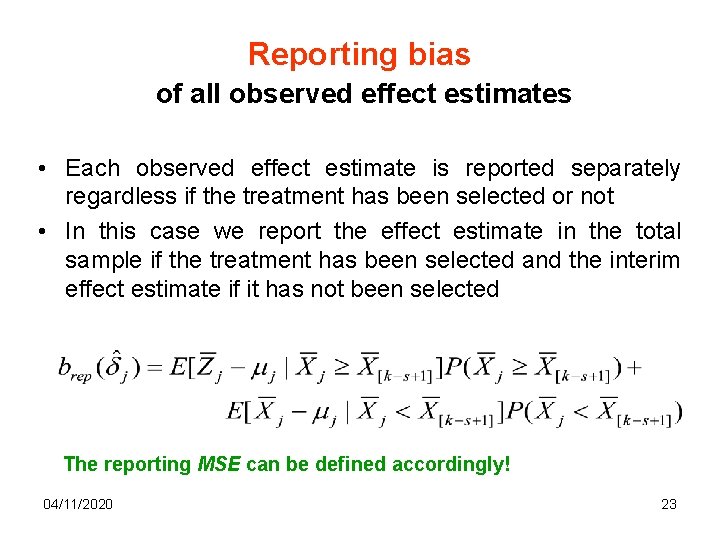 Reporting bias
of all observed effect estimates

• Each observed effect estimate is reported separately regardless if the treatment has been selected or not

• In this case we report the effect estimate in the total sample if the treatment has been selected and the interim effect estimate if it has not been selected

$b_{rep}(\hat{\delta}_j) = E[\overline{Z}_j - \mu_j \mid \overline{X}_j \geq \overline{X}_{[k-s+1]}]P(\overline{X}_j \geq \overline{X}_{[k-s+1]}) +$
$E[\overline{X}_j - \mu_j \mid \overline{X}_j < \overline{X}_{[k-s+1]}]P(\overline{X}_j < \overline{X}_{[k-s+1]})$

The reporting MSE can be defined accordingly!

04/11/2020

23